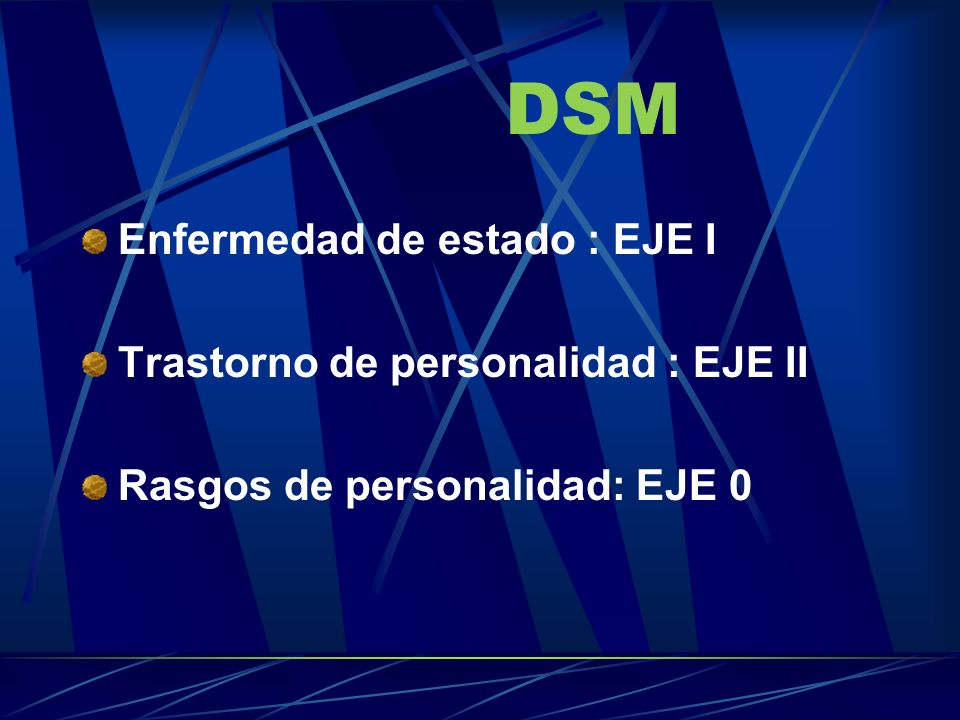 DSM

Enfermedad de estado : EJE I

Trastorno de personalidad : EJE II

Rasgos de personalidad: EJE 0